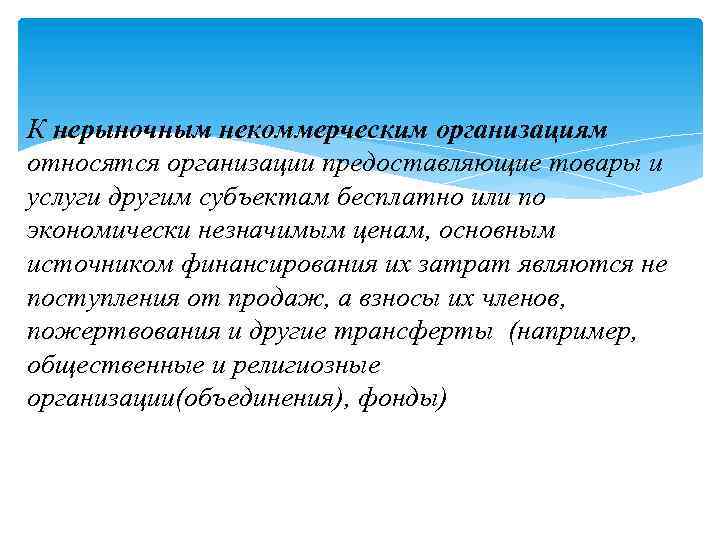 К нерыночным некоммерческим организациям относятся организации предоставляющие товары и услуги другим субъектам бесплатно или по экономически незначимым ценам, основным источником финансирования их затрат являются не поступления от продаж, а взносы их членов, пожертвования и другие трансферты (например, общественные и религиозные организации(объединения), фонды)